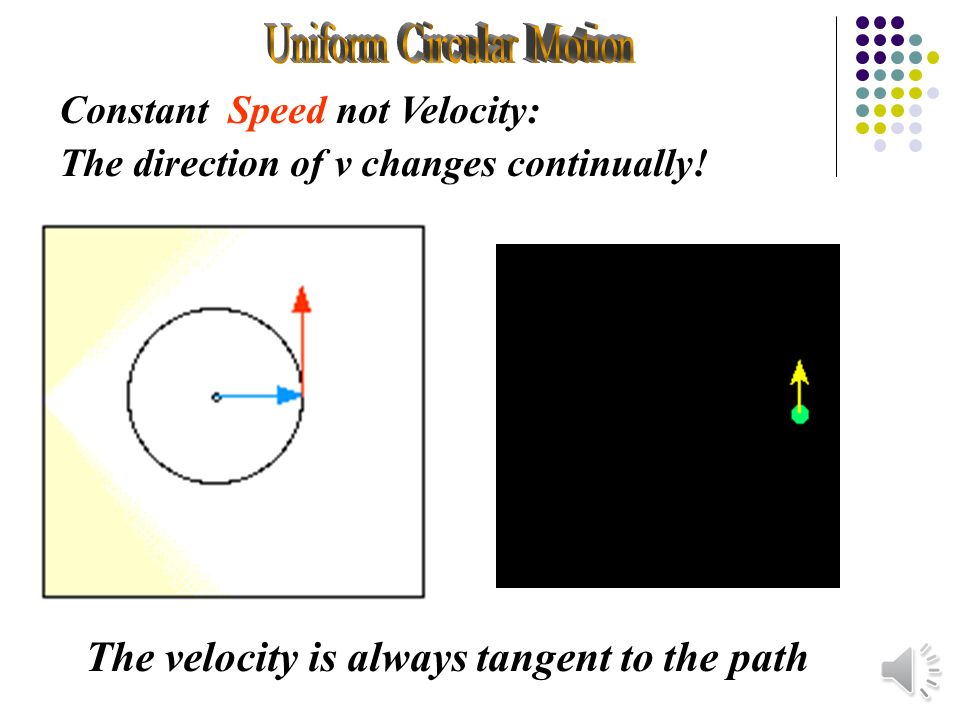 Uniform Circular Motion

Constant Speed not Velocity:
The direction of v changes continually!

The velocity is always tangent to the path